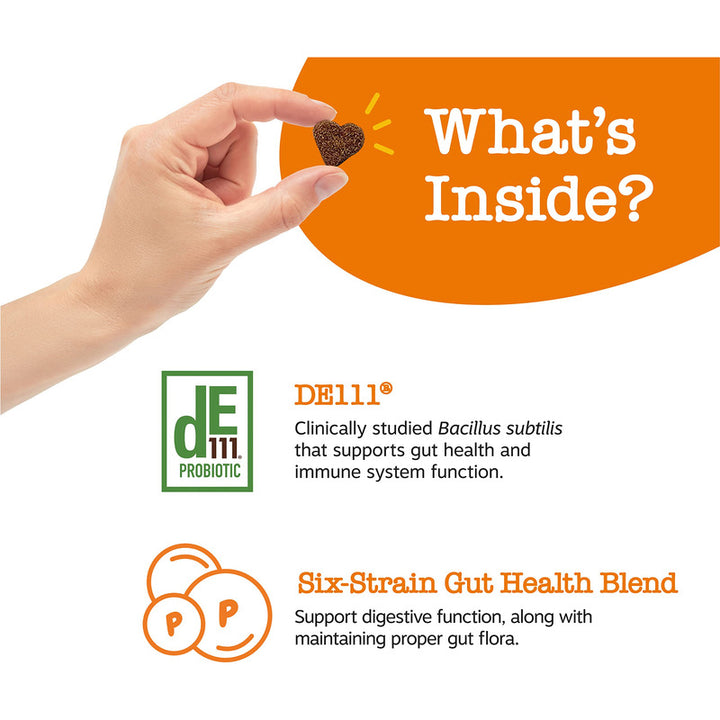 What's Inside?

dE 111® PROBIOTIC

DE111®

Clinically studied Bacillus subtilis that supports gut health and immune system function.

P P

Six-Strain Gut Health Blend

Support digestive function, along with maintaining proper gut flora.